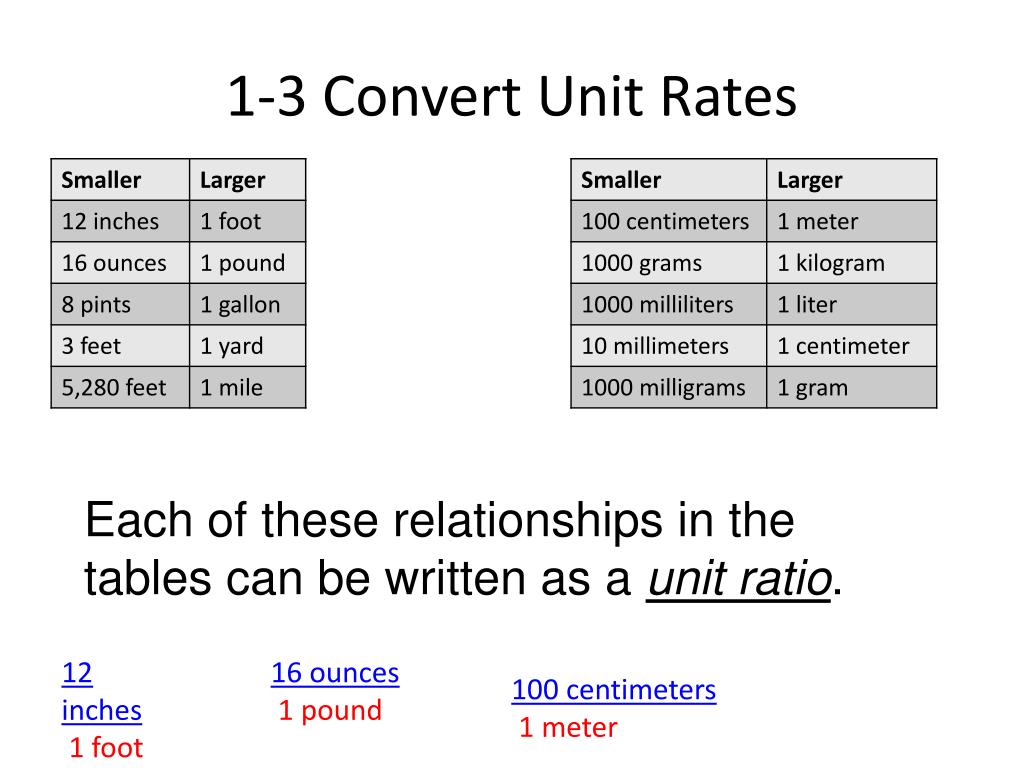 1-3 Convert Unit Rates

| Smaller | Larger |
|---|---|
| 12 inches | 1 foot |
| 16 ounces | 1 pound |
| 8 pints | 1 gallon |
| 3 feet | 1 yard |
| 5,280 feet | 1 mile |

| Smaller | Larger |
|---|---|
| 100 centimeters | 1 meter |
| 1000 grams | 1 kilogram |
| 1000 milliliters | 1 liter |
| 10 millimeters | 1 centimeter |
| 1000 milligrams | 1 gram |

Each of these relationships in the tables can be written as a unit ratio.

12 inches
1 foot

16 ounces
1 pound

100 centimeters
1 meter